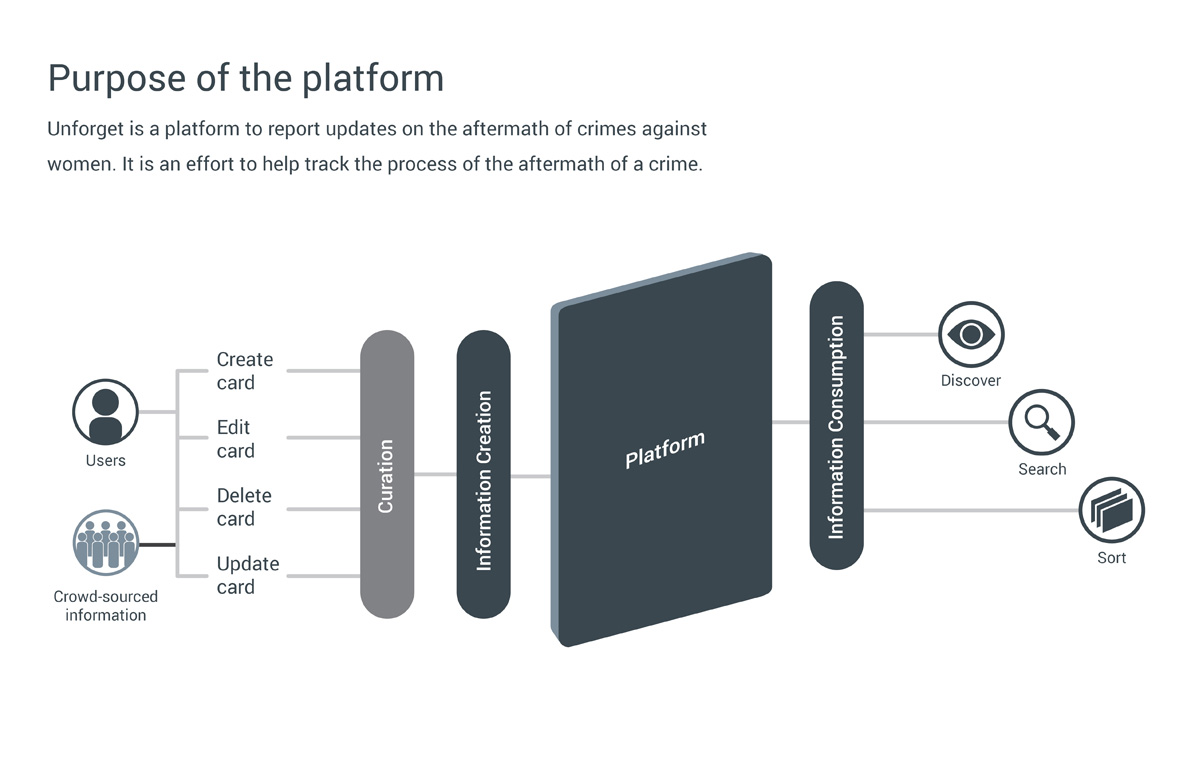 Purpose of the platform

Unforget is a platform to report updates on the aftermath of crimes against women. It is an effort to help track the process of the aftermath of a crime.

Users

Crowd-sourced information

Create card

Edit card

Delete card

Update card

Curation

Information Creation

Platform

Information Consumption

Discover

Search

Sort